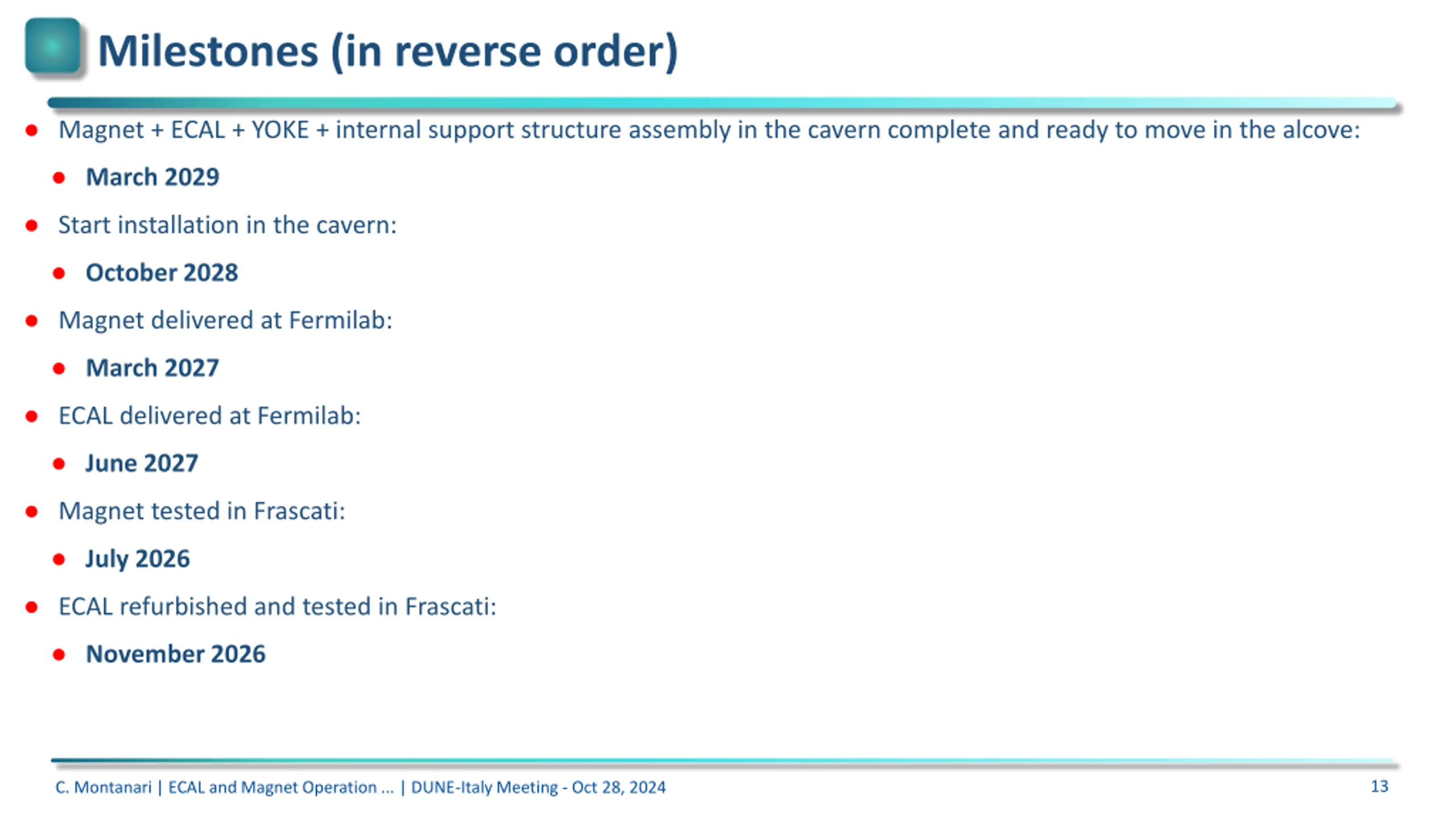 Milestones (in reverse order)

- Magnet + ECAL + YOKE + internal support structure assembly in the cavern complete and ready to move in the alcove:
  - March 2029
- Start installation in the cavern:
  - October 2028
- Magnet delivered at Fermilab:
  - March 2027
- ECAL delivered at Fermilab:
  - June 2027
- Magnet tested in Frascati:
  - July 2026
- ECAL refurbished and tested in Frascati:
  - November 2026

C. Montanari | ECAL and Magnet Operation ... | DUNE-Italy Meeting - Oct 28, 2024

13